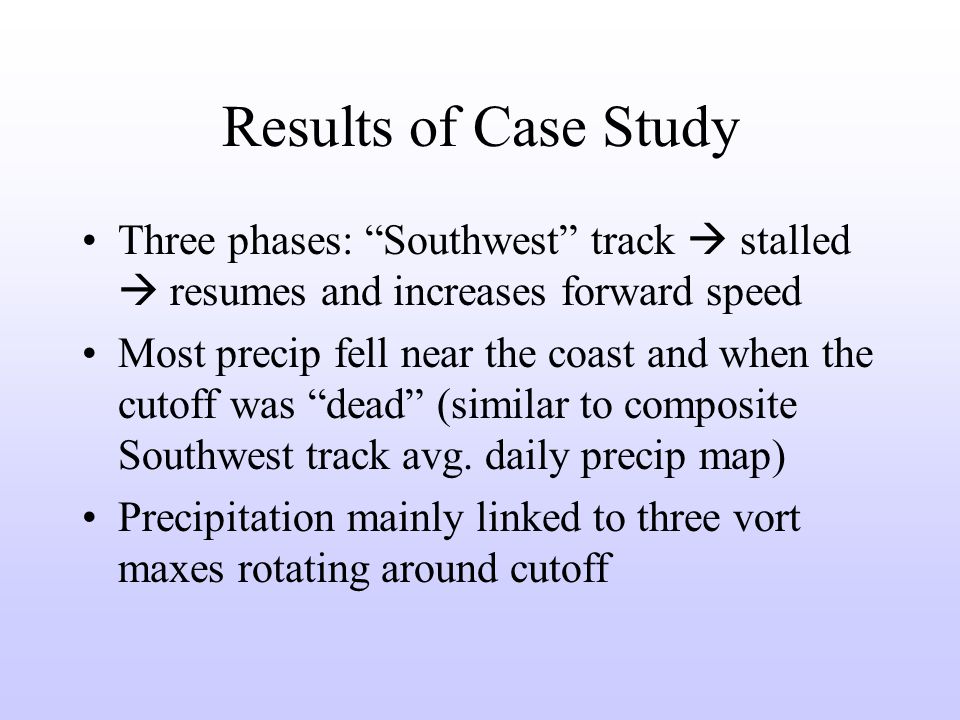 Results of Case Study

• Three phases: “Southwest” track → stalled → resumes and increases forward speed
• Most precip fell near the coast and when the cutoff was “dead” (similar to composite Southwest track avg. daily precip map)
• Precipitation mainly linked to three vort maxes rotating around cutoff